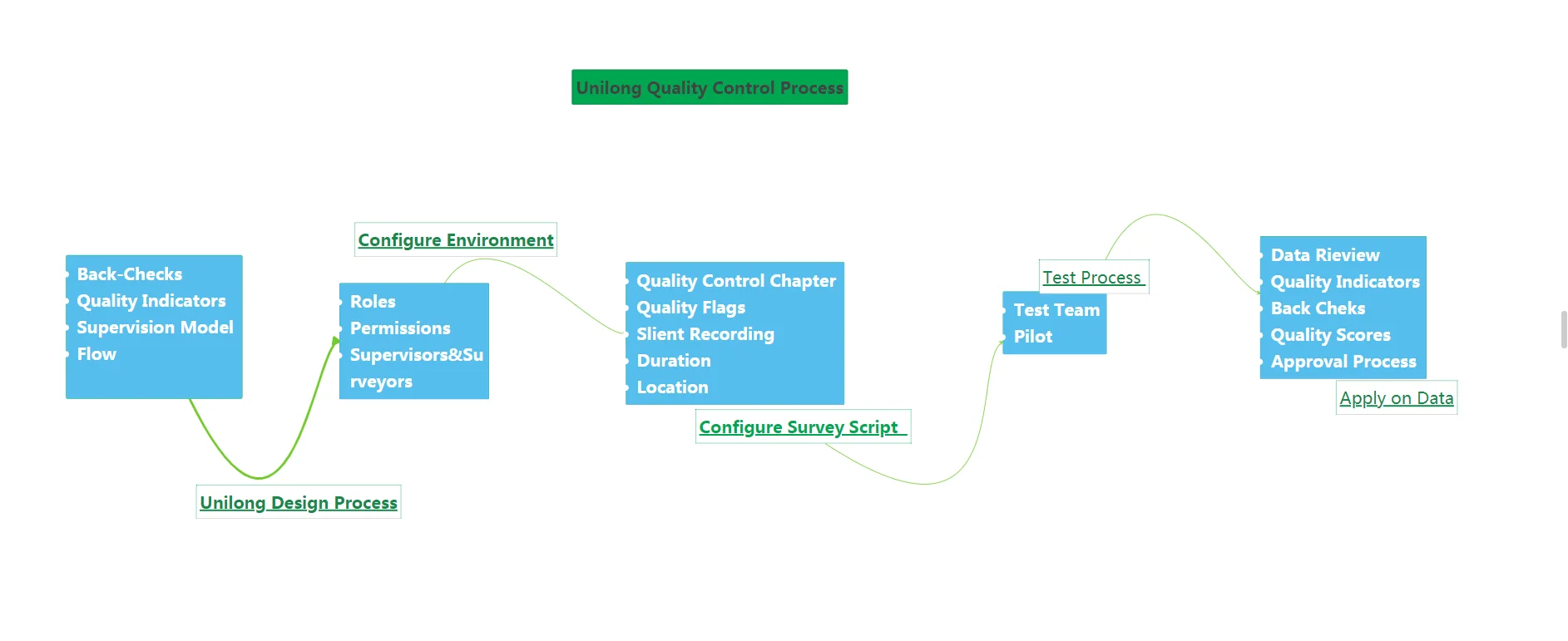 Unilong Quality Control Process

Back-Checks
Quality Indicators
Supervision Model
Flow

Unilong Design Process

Configure Environment

Roles
Permissions
Supervisors&Surveyors

Quality Control Chapter
Quality Flags
Slient Recording
Duration
Location

Configure Survey Script

Test Process

Test Team
Pilot

Data Rieview
Quality Indicators
Back Cheks
Quality Scores
Approval Process

Apply on Data